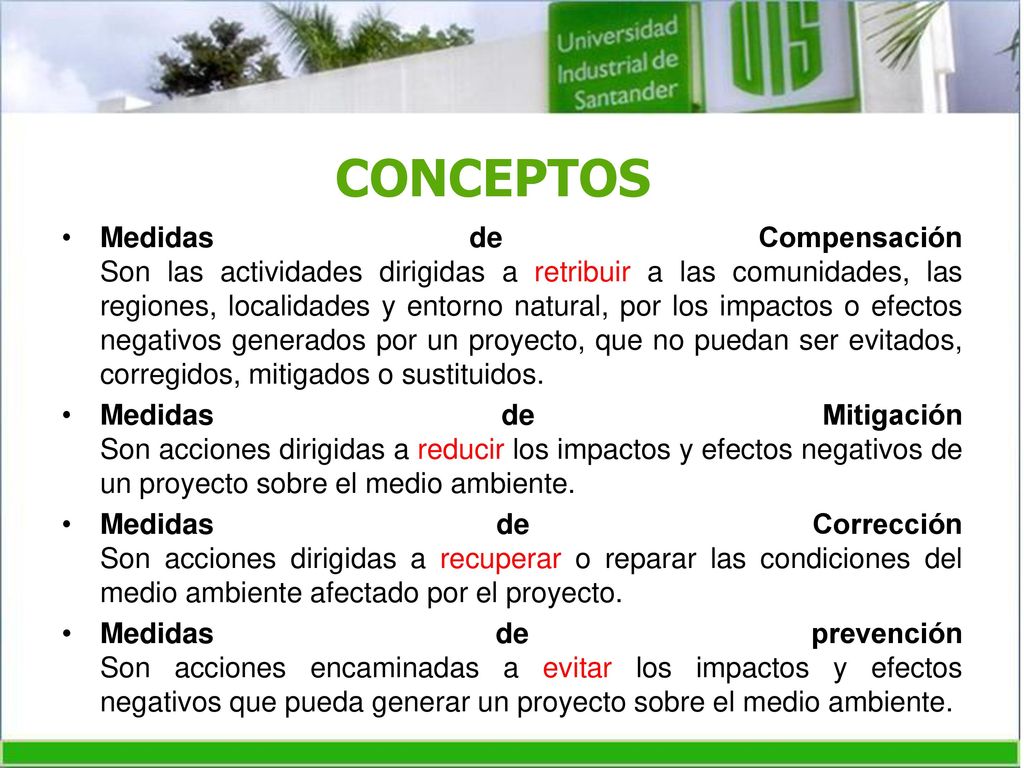 Universidad Industrial de Santander

UIS

CONCEPTOS

• Medidas de Compensación
Son las actividades dirigidas a retribuir a las comunidades, las regiones, localidades y entorno natural, por los impactos o efectos negativos generados por un proyecto, que no puedan ser evitados, corregidos, mitigados o sustituidos.

• Medidas de Mitigación
Son acciones dirigidas a reducir los impactos y efectos negativos de un proyecto sobre el medio ambiente.

• Medidas de Corrección
Son acciones dirigidas a recuperar o reparar las condiciones del medio ambiente afectado por el proyecto.

• Medidas de prevención
Son acciones encaminadas a evitar los impactos y efectos negativos que pueda generar un proyecto sobre el medio ambiente.